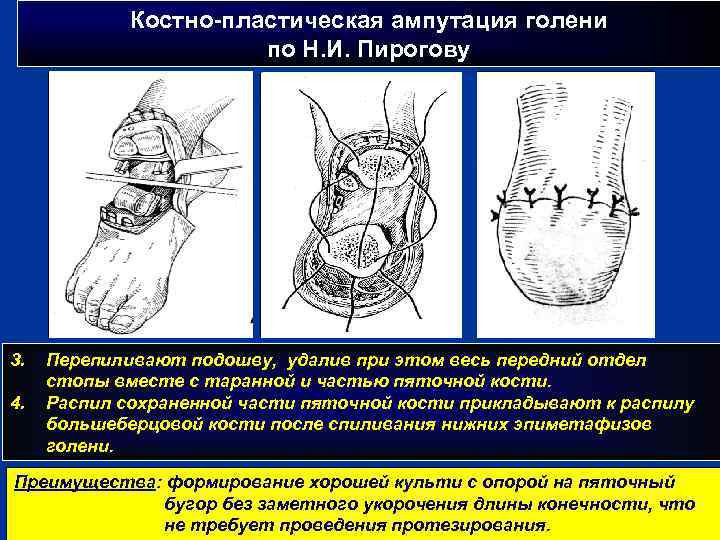 Костно-пластическая ампутация голени по Н.И. Пирогову

3. Перепиливают подошву, удалив при этом весь передний отдел стопы вместе с таранной и частью пяточной кости.
4. Распил сохраненной части пяточной кости прикладывают к распилу большеберцовой кости после спиливания нижних эпиметафизов голени.

Преимущества: формирование хорошей культи с опорой на пяточный бугор без заметного укорочения длины конечности, что не требует проведения протезирования.